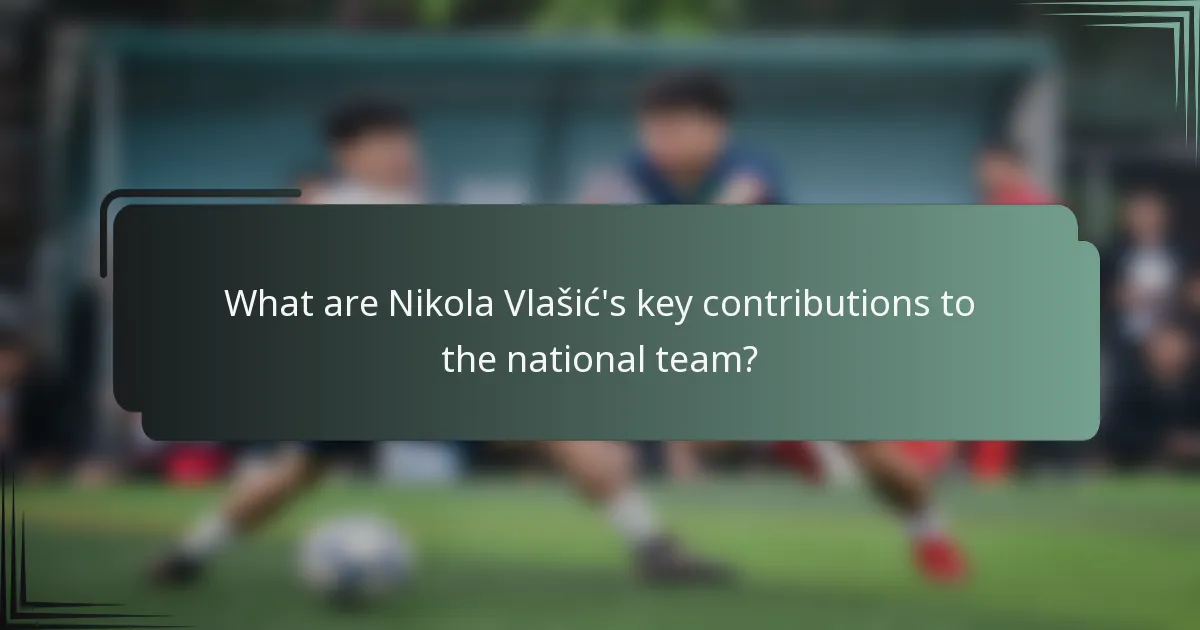 What are Nikola Vlašić's key contributions to the national team?